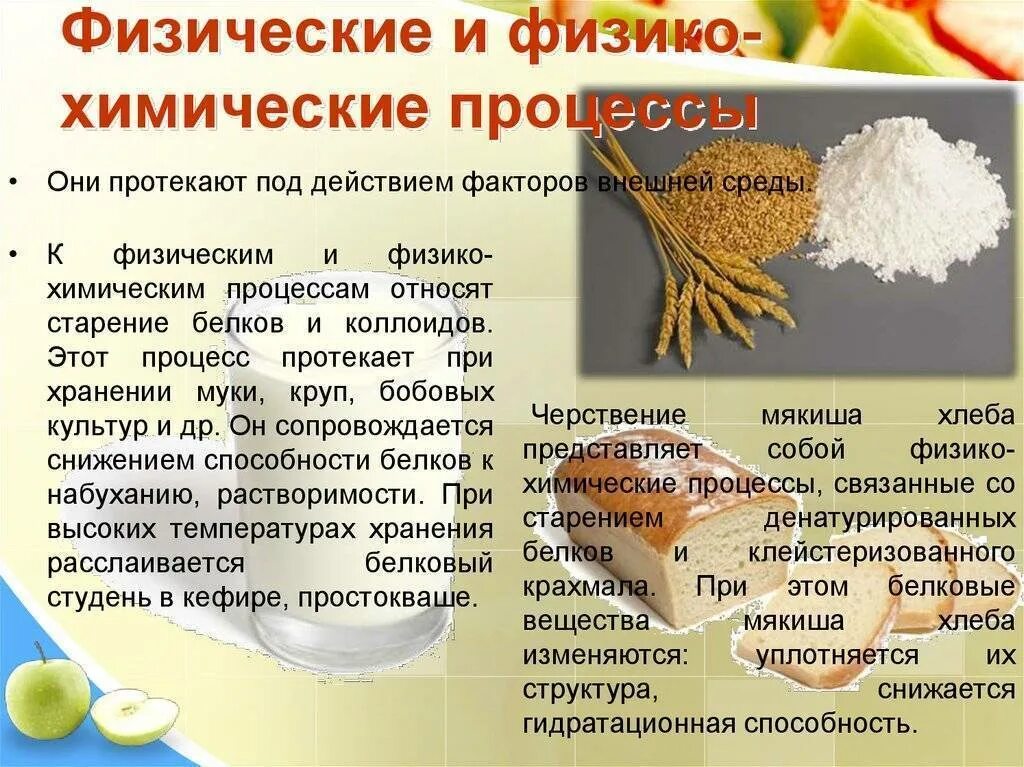 Физические и физико-химические процессы

• Они протекают под действием факторов внешней среды.

• К физическим и физико-химическим процессам относят старение белков и коллоидов. Этот процесс протекает при хранении муки, круп, бобовых культур и др. Он сопровождается снижением способности белков к набуханию, растворимости. При высоких температурах хранения расслаивается белковый студень в кефире, простокваше.

Черствение мякиша хлеба представляет собой физико-химические процессы, связанные со старением денатурированных белков и клейстеризованного крахмала. При этом белковые вещества мякиша хлеба изменяются: уплотняется их структура, снижается гидратационная способность.